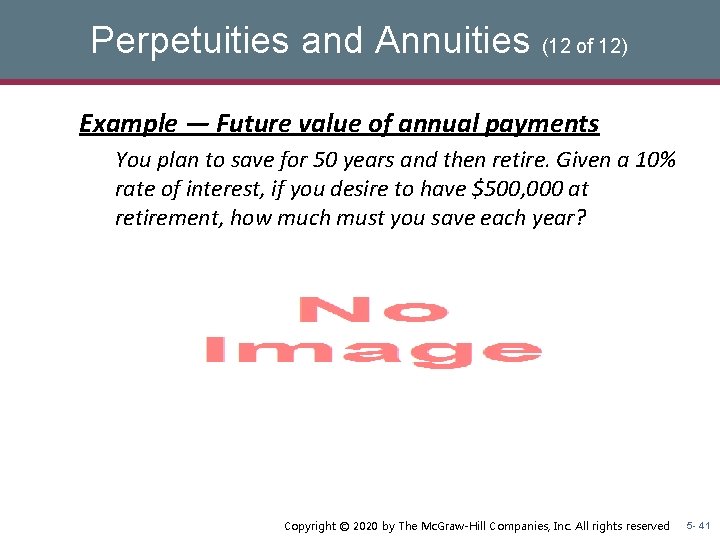 Perpetuities and Annuities (12 of 12)

Example — Future value of annual payments

You plan to save for 50 years and then retire. Given a 10% rate of interest, if you desire to have \$500,000 at retirement, how much must you save each year?

No Image

Copyright © 2020 by The McGraw-Hill Companies, Inc. All rights reserved 5- 41